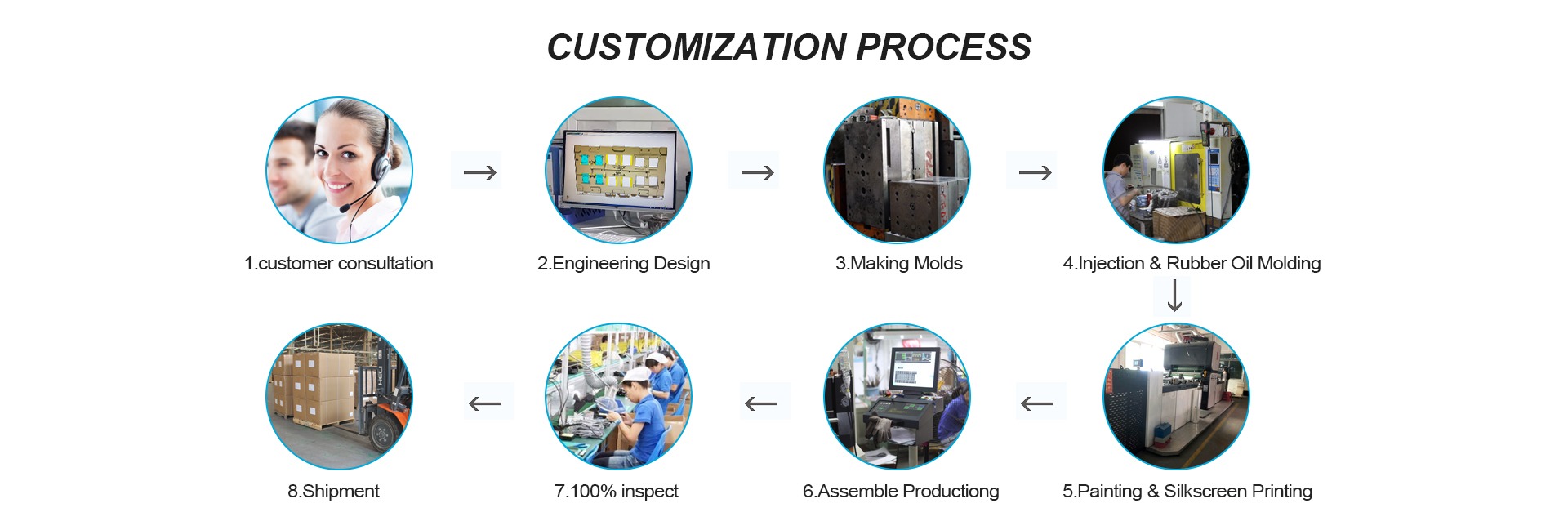 CUSTOMIZATION PROCESS

1.customer consultation

2.Engineering Design

3.Making Molds

4.Injection & Rubber Oil Molding

5.Painting & Silkscreen Printing

6.Assemble Productiong

7.100% inspect

8.Shipment